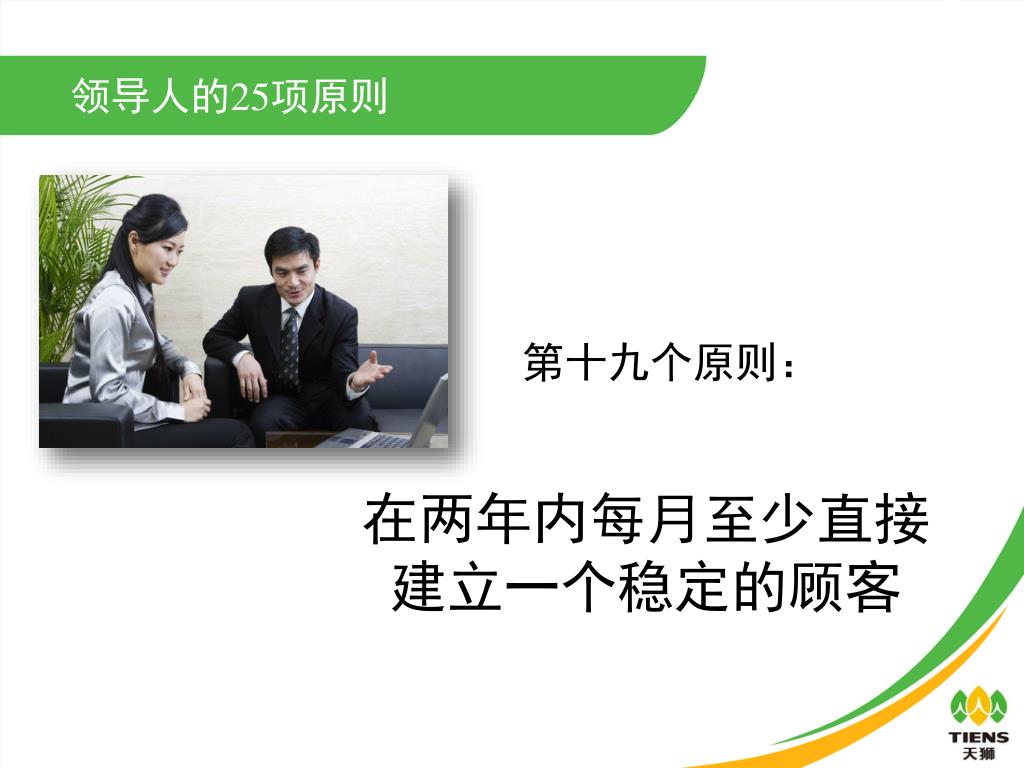 领导人的25项原则

第十九个原则：

在两年内每月至少直接建立一个稳定的顾客

TIENS
天狮